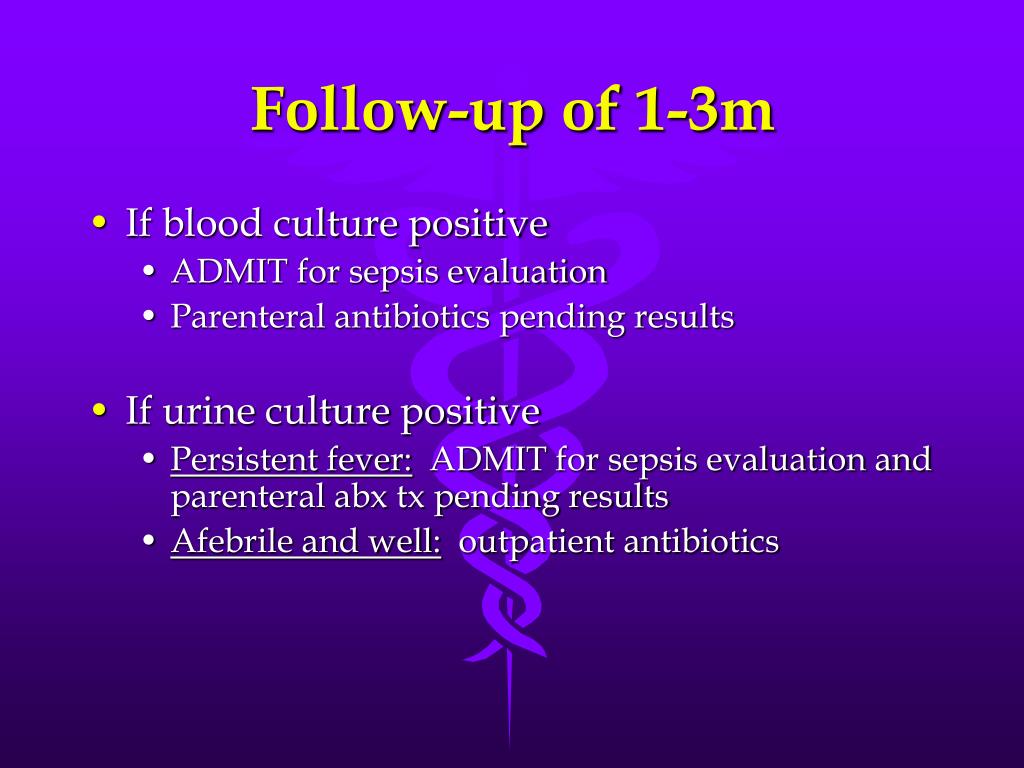 Follow-up of 1-3m

• If blood culture positive
  • ADMIT for sepsis evaluation
  • Parenteral antibiotics pending results

• If urine culture positive
  • Persistent fever: ADMIT for sepsis evaluation and parenteral abx tx pending results
  • Afebrile and well: outpatient antibiotics